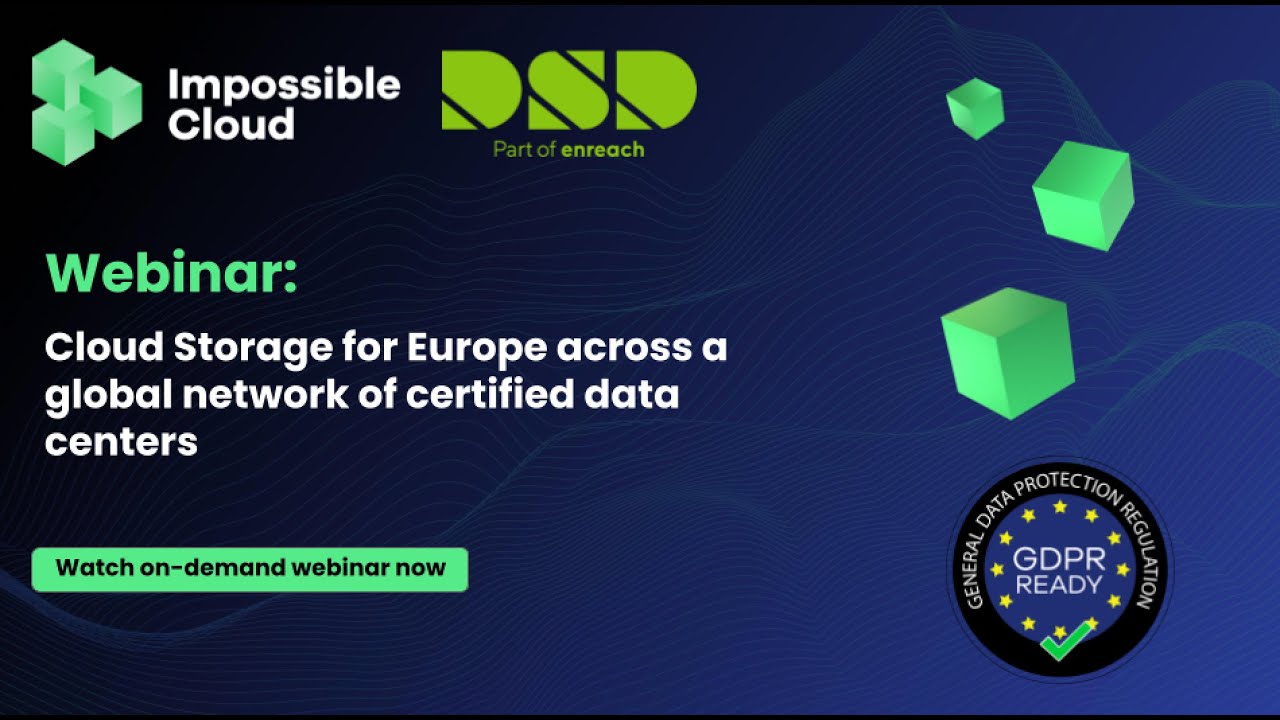 Impossible Cloud

DSD
Part of enreach

Webinar:

Cloud Storage for Europe across a global network of certified data centers

Watch on-demand webinar now

GENERAL DATA PROTECTION REGULATION
GDPR
READY